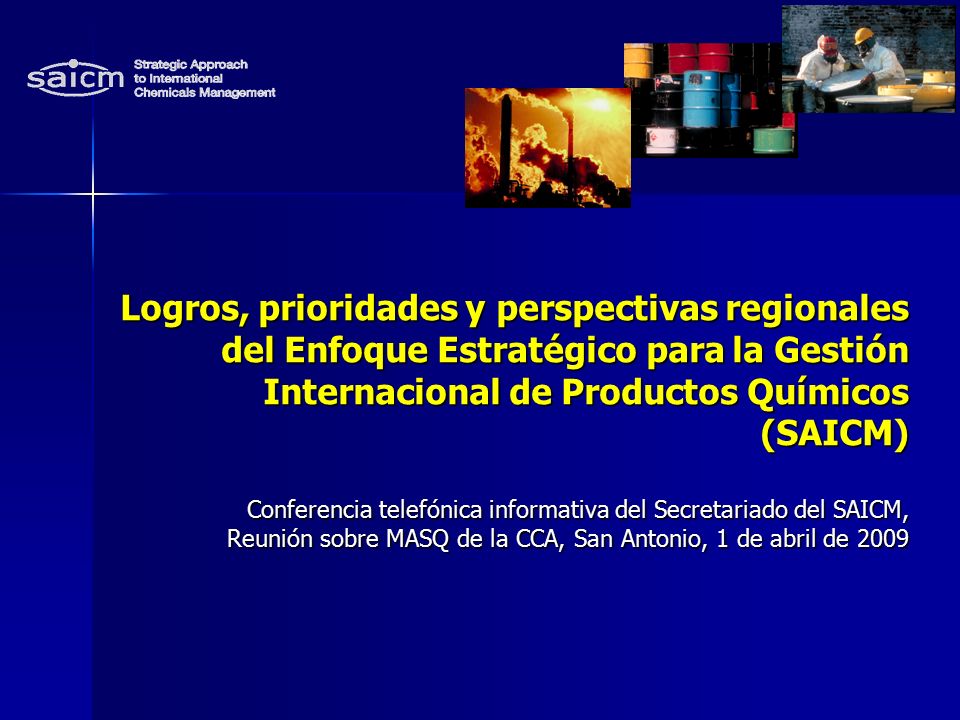 saicm Strategic Approach to International Chemicals Management

Logros, prioridades y perspectivas regionales del Enfoque Estratégico para la Gestión Internacional de Productos Químicos (SAICM)

Conferencia telefónica informativa del Secretariado del SAICM, Reunión sobre MASQ de la CCA, San Antonio, 1 de abril de 2009